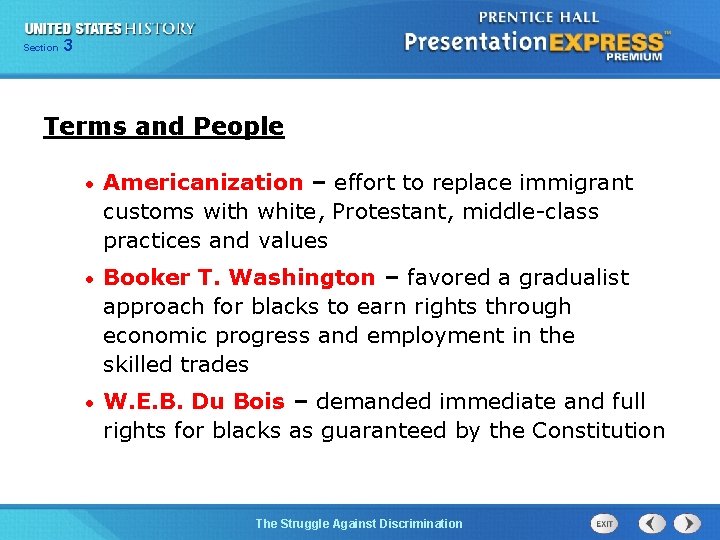 UNITED STATES HISTORY
Section 3

PRENTICE HALL
PresentationEXPRESS™
PREMIUM

Terms and People

• Americanization – effort to replace immigrant customs with white, Protestant, middle-class practices and values

• Booker T. Washington – favored a gradualist approach for blacks to earn rights through economic progress and employment in the skilled trades

• W.E.B. Du Bois – demanded immediate and full rights for blacks as guaranteed by the Constitution

The Struggle Against Discrimination

EXIT